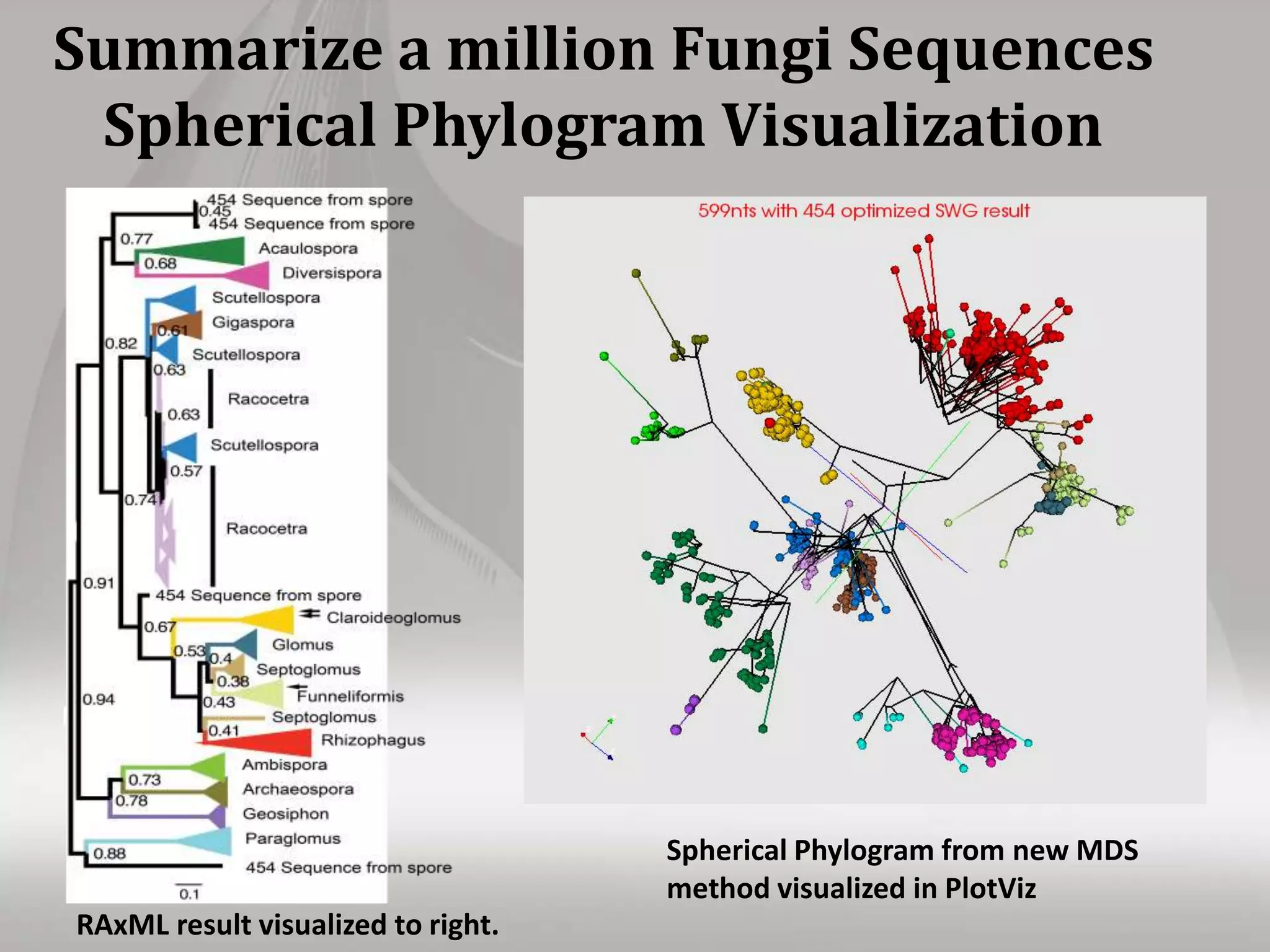 Summarize a million Fungi Sequences Spherical Phylogram Visualization

454 Sequence from spore
0.45
454 Sequence from spore
0.77
Acaulospora
0.68
Diversispora
Scutellospora
Gigaspora
0.61
0.82
Scutellospora
0.63
Racocetra
0.63
Scutellospora
0.57
0.74
Racocetra
0.91
454 Sequence from spore
Claroideoglomus
0.67
Glomus
0.53
0.4
Septoglomus
0.38
Funneliformis
0.94
0.43
Septoglomus
0.41
Rhizophagus
Ambispora
0.73
Archaeospora
0.78
Geosiphon
Paraglomus
0.88
454 Sequence from spore
0.1

RAxML result visualized to right.

599nts with 454 optimized SWG result

Spherical Phylogram from new MDS method visualized in PlotViz